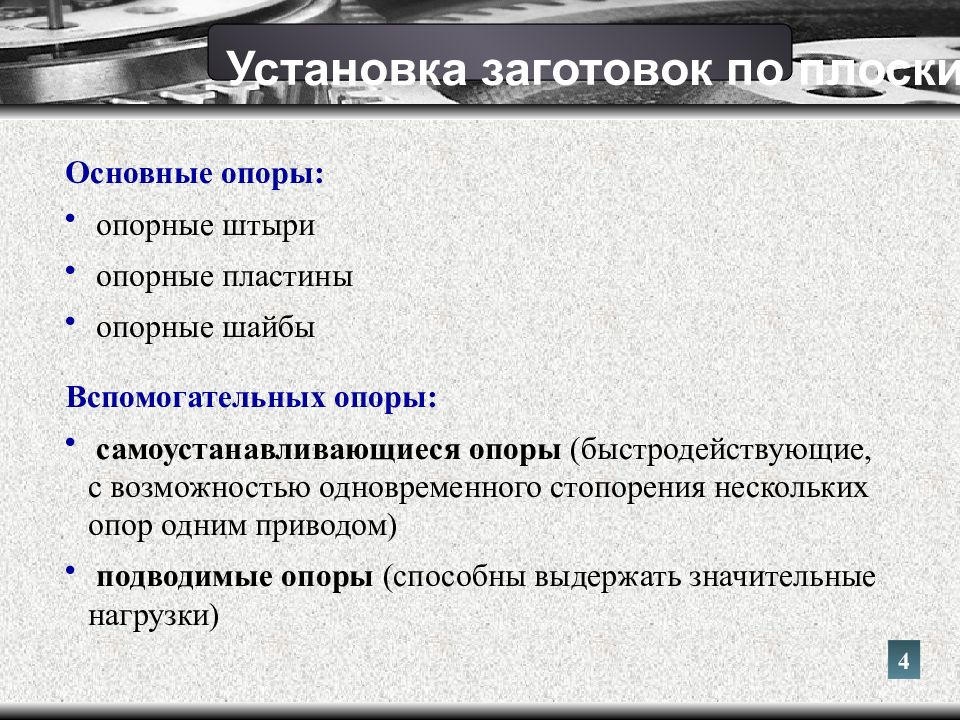 Установка заготовок по плоски

Основные опоры:

• опорные штыри

• опорные пластины

• опорные шайбы

Вспомогательных опоры:

• самоустанавливающиеся опоры (быстродействующие, с возможностью одновременного стопорения нескольких опор одним приводом)

• подводимые опоры (способны выдержать значительные нагрузки)

4